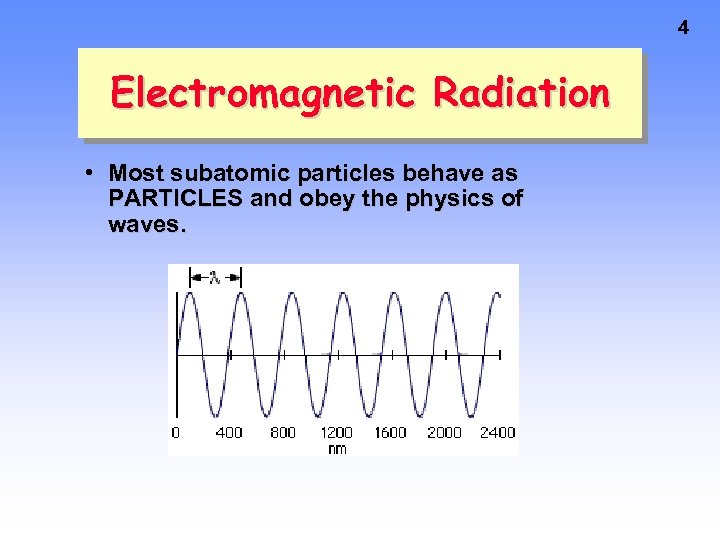 4

Electromagnetic Radiation

• Most subatomic particles behave as PARTICLES and obey the physics of waves.

$\lambda$

0 400 800 1200 1600 2000 2400
nm